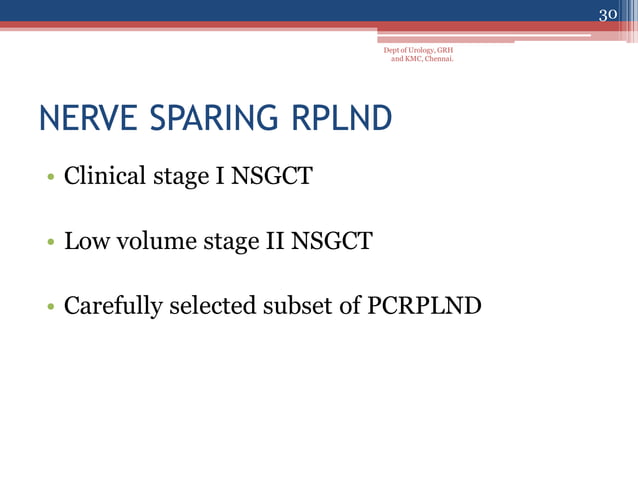 30

Dept of Urology, GRH and KMC, Chennai.

NERVE SPARING RPLND

• Clinical stage I NSGCT

• Low volume stage II NSGCT

• Carefully selected subset of PCRPLND